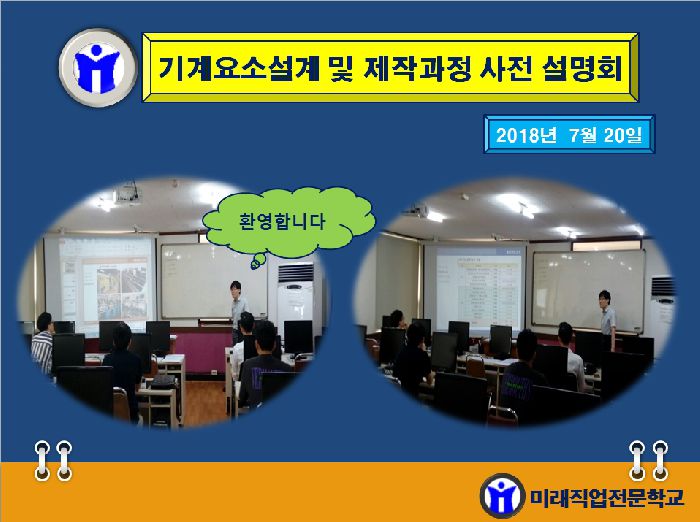 기계요소설계 및 제작과정 사전 설명회

2018년 7월 20일

환영합니다

미래직업전문학교